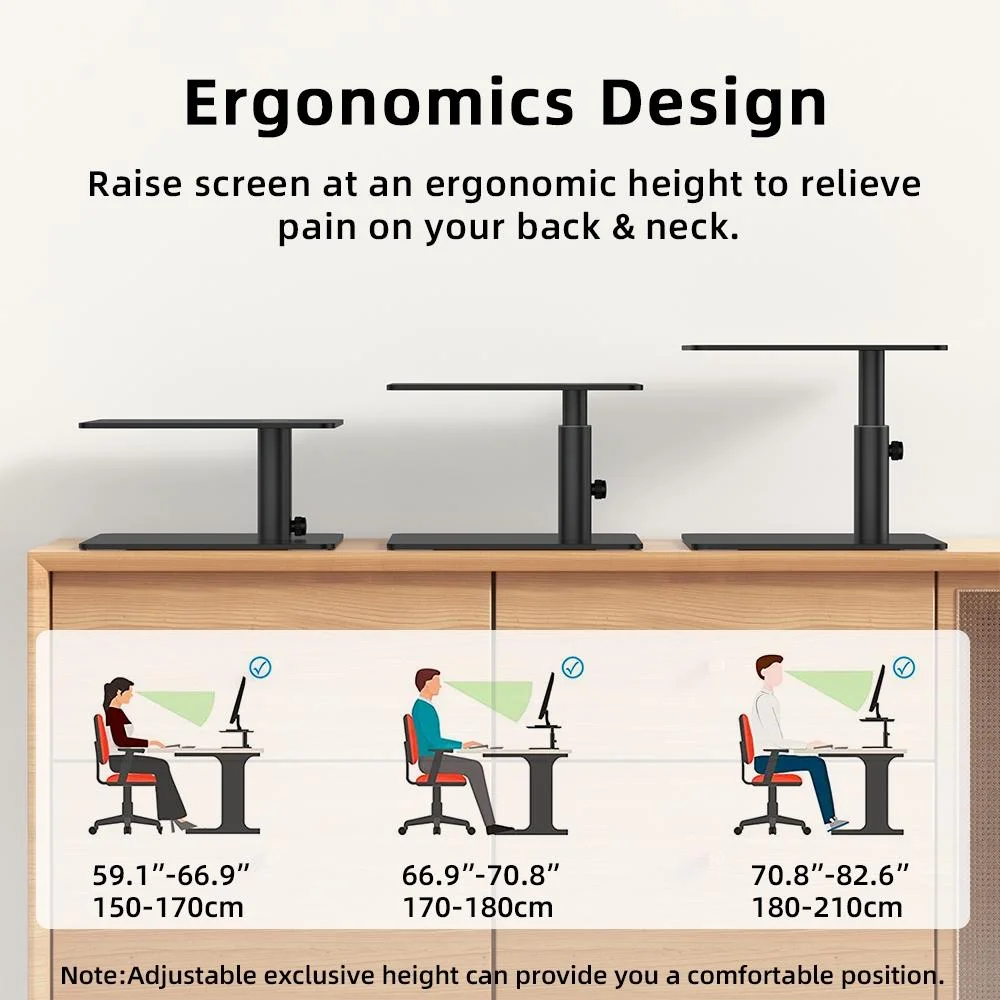 Ergonomics Design

Raise screen at an ergonomic height to relieve pain on your back & neck.

59.1"-66.9"
150-170cm

66.9"-70.8"
170-180cm

70.8"-82.6"
180-210cm

Note:Adjustable exclusive height can provide you a comfortable position.